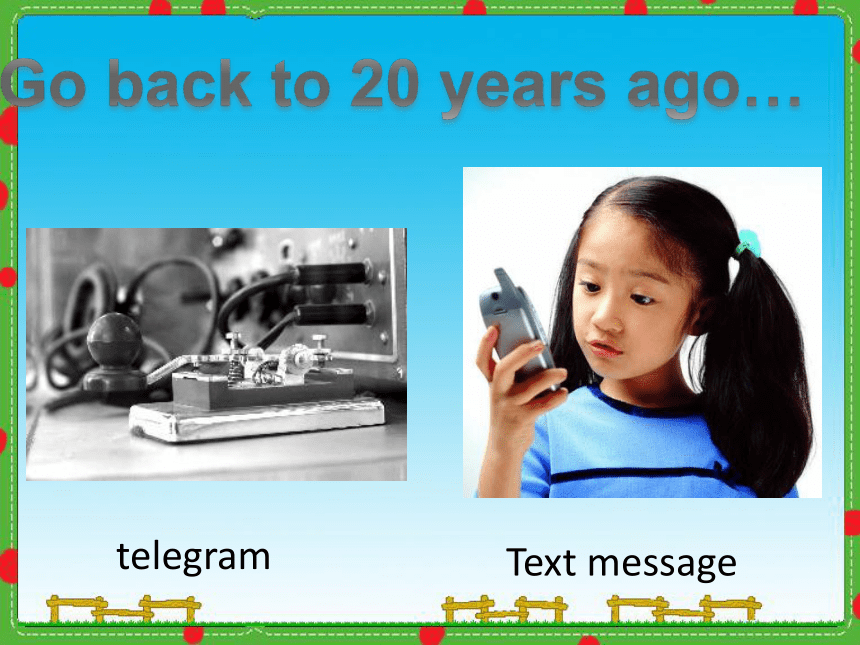 Go back to 20 years ago…

telegram

Text message